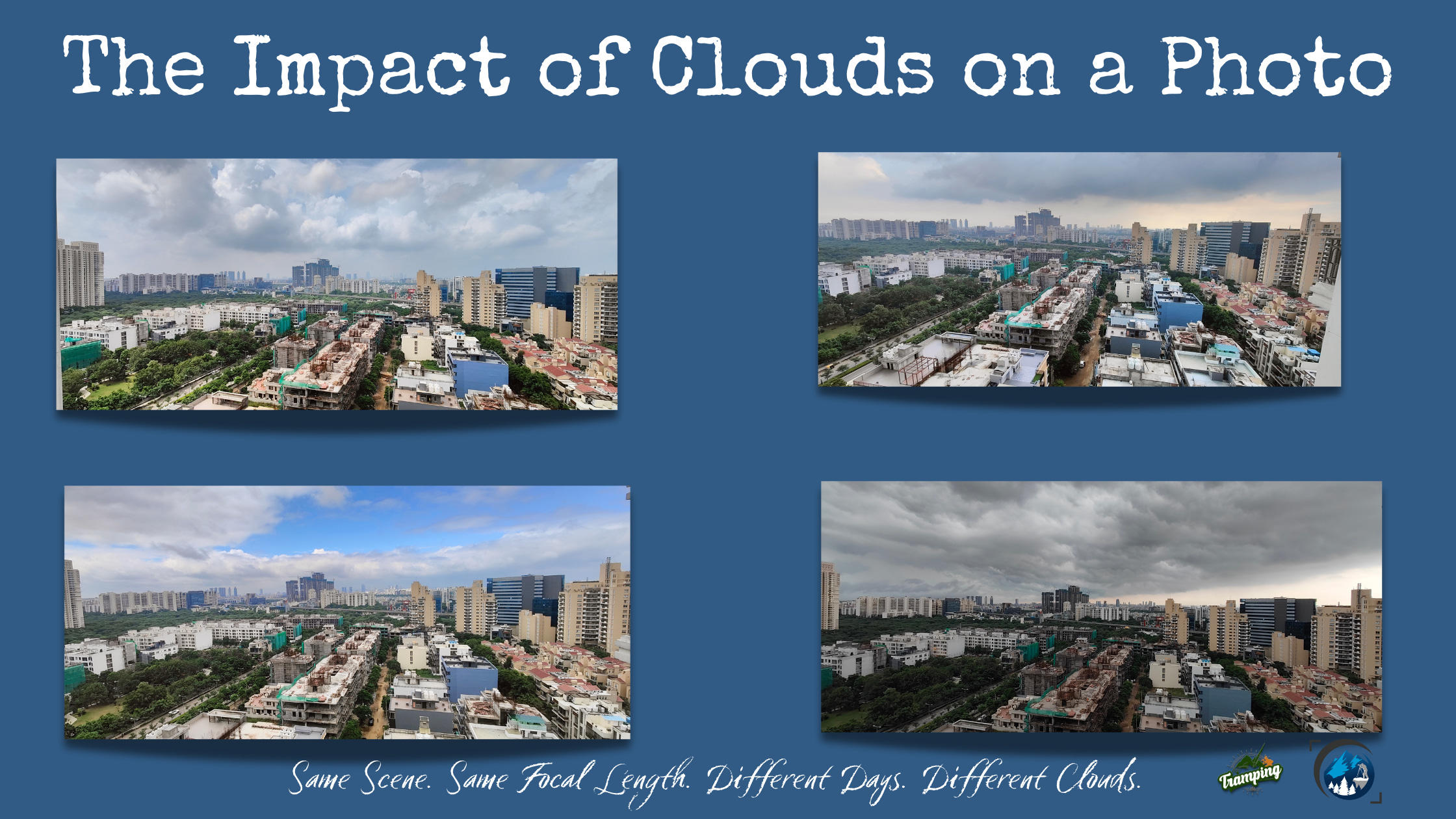 The Impact of Clouds on a Photo

Same Scene. Same Focal Length. Different Days. Different Clouds.

Tramping